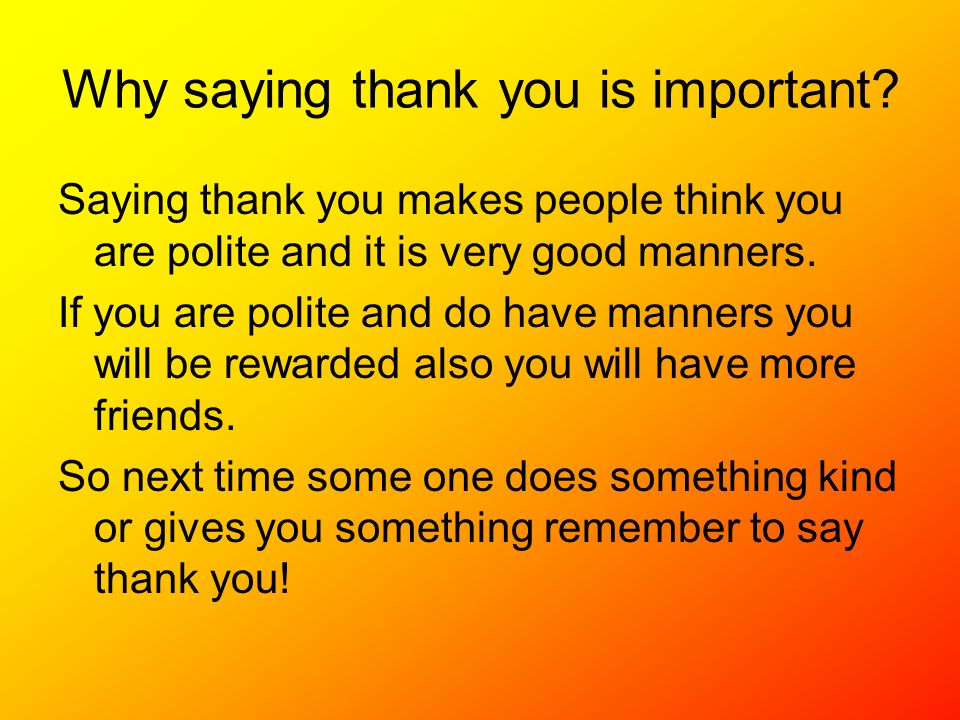 Why saying thank you is important?

Saying thank you makes people think you are polite and it is very good manners.

If you are polite and do have manners you will be rewarded also you will have more friends.

So next time some one does something kind or gives you something remember to say thank you!